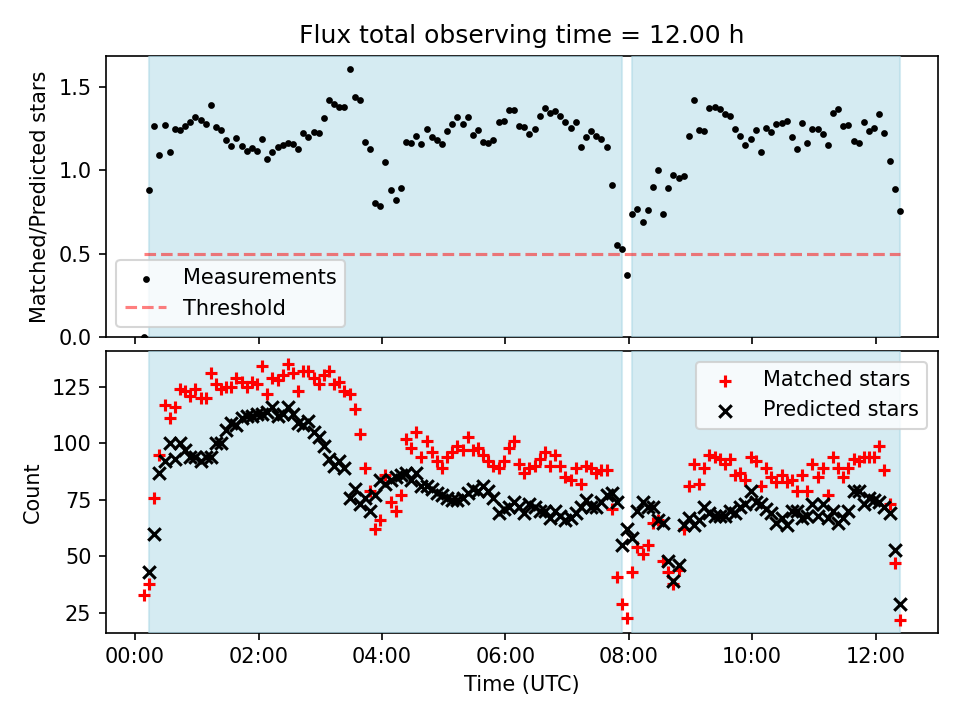 Flux total observing time = 12.00 h

Matched/Predicted stars

1.5
1.0
0.5
0.0

Measurements
Threshold

Count

125
100
75
50
25

Matched stars
Predicted stars

00:00
02:00
04:00
06:00
08:00
10:00
12:00

Time (UTC)